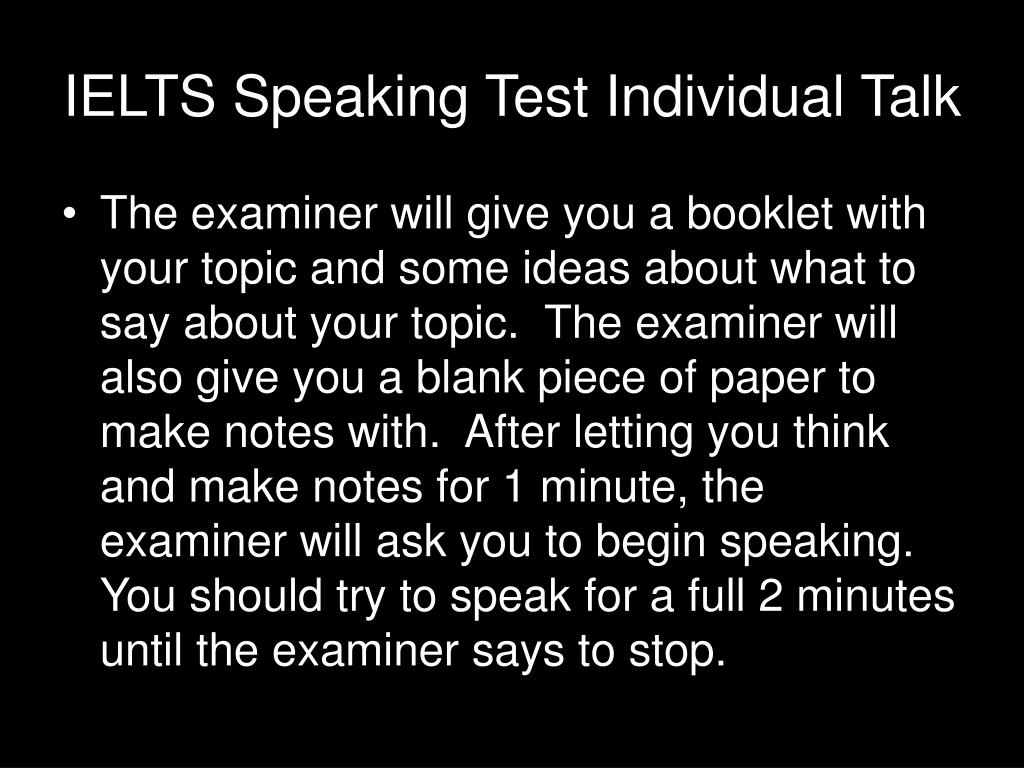 IELTS Speaking Test Individual Talk

• The examiner will give you a booklet with your topic and some ideas about what to say about your topic. The examiner will also give you a blank piece of paper to make notes with. After letting you think and make notes for 1 minute, the examiner will ask you to begin speaking. You should try to speak for a full 2 minutes until the examiner says to stop.